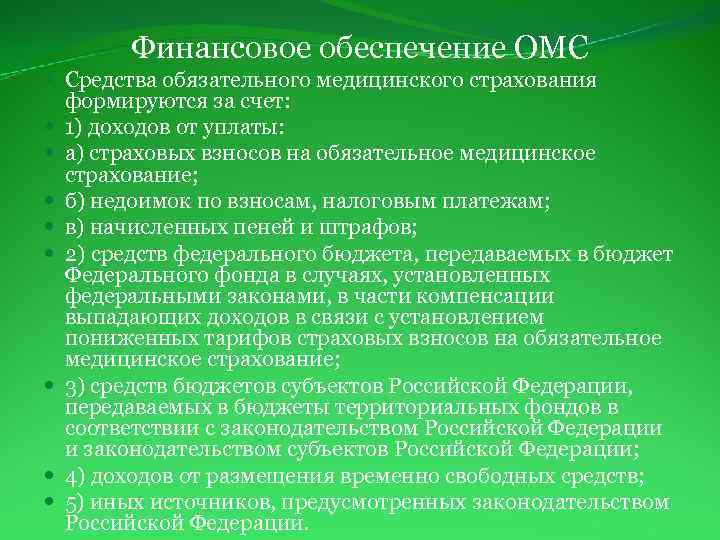 Финансовое обеспечение ОМС

Средства обязательного медицинского страхования формируются за счет:

1) доходов от уплаты:

а) страховых взносов на обязательное медицинское страхование;

б) недоимок по взносам, налоговым платежам;

в) начисленных пеней и штрафов;

2) средств федерального бюджета, передаваемых в бюджет Федерального фонда в случаях, установленных федеральными законами, в части компенсации выпадающих доходов в связи с установлением пониженных тарифов страховых взносов на обязательное медицинское страхование;

3) средств бюджетов субъектов Российской Федерации, передаваемых в бюджеты территориальных фондов в соответствии с законодательством Российской Федерации и законодательством субъектов Российской Федерации;

4) доходов от размещения временно свободных средств;

5) иных источников, предусмотренных законодательством Российской Федерации.